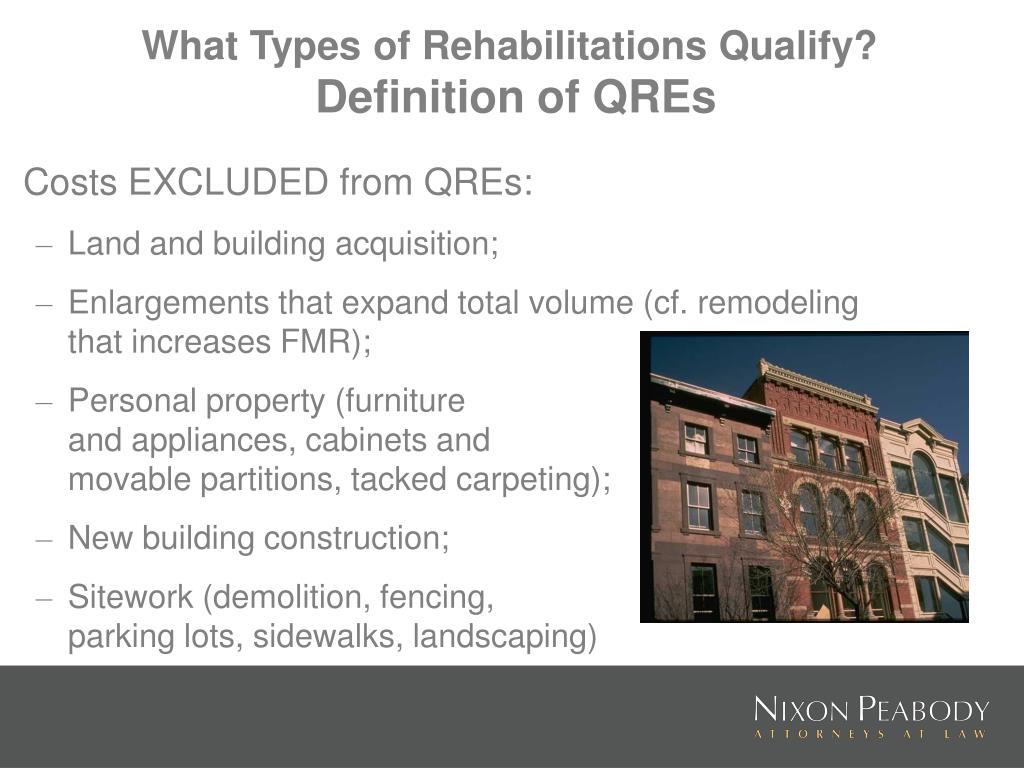 What Types of Rehabilitations Qualify?
Definition of QREs

Costs EXCLUDED from QREs:

– Land and building acquisition;

– Enlargements that expand total volume (cf. remodeling that increases FMR);

– Personal property (furniture and appliances, cabinets and movable partitions, tacked carpeting);

– New building construction;

– Sitework (demolition, fencing, parking lots, sidewalks, landscaping)

NIXON PEABODY
ATTORNEYS AT LAW